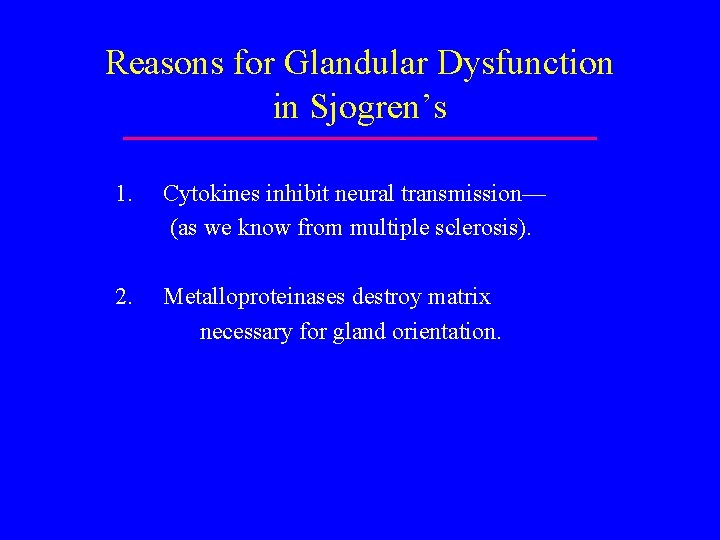 Reasons for Glandular Dysfunction in Sjogren’s

1. Cytokines inhibit neural transmission— (as we know from multiple sclerosis).

2. Metalloproteinases destroy matrix necessary for gland orientation.